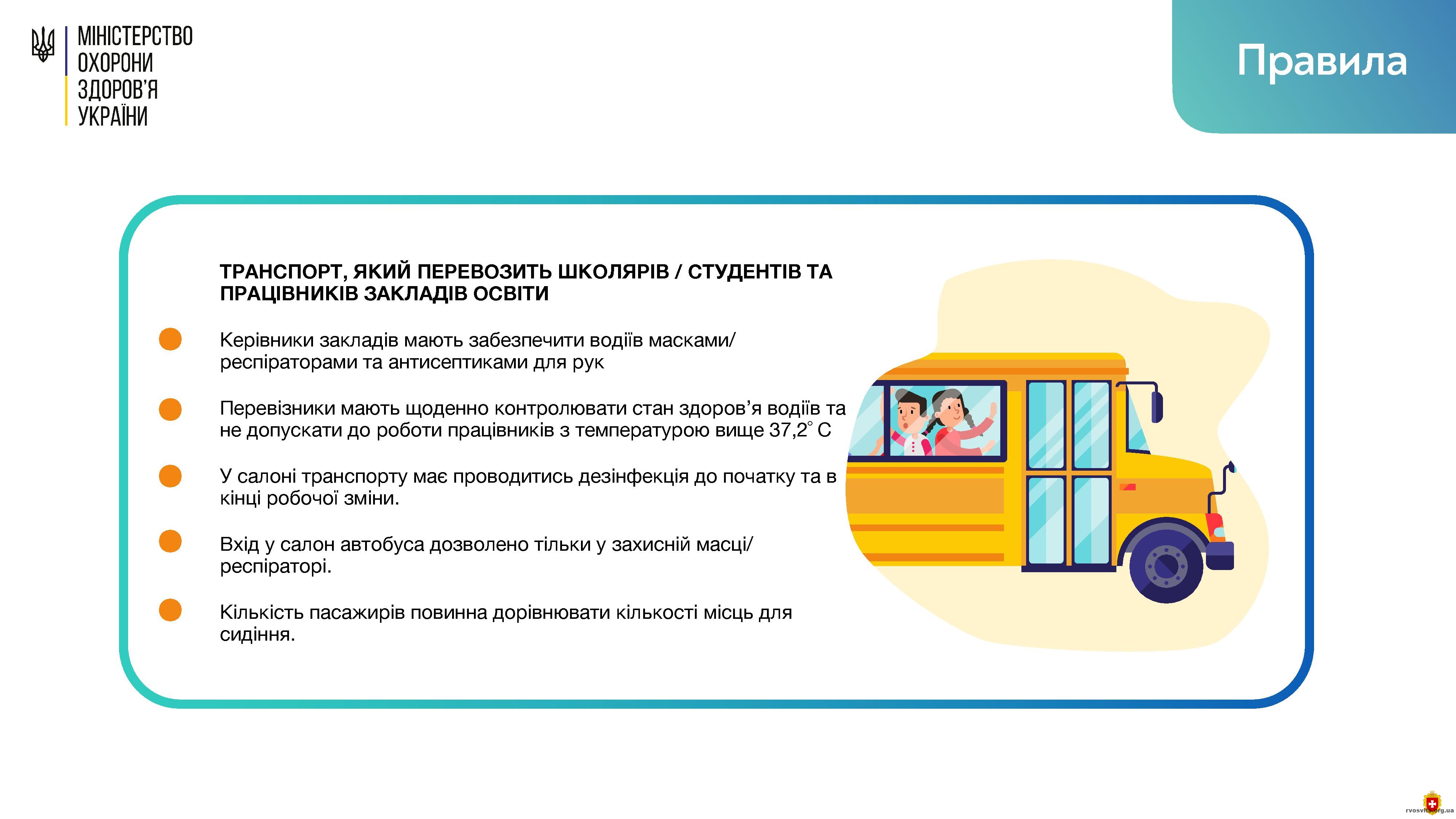 МІНІСТЕРСТВО ОХОРОНИ ЗДОРОВ'Я УКРАЇНИ

Правила

ТРАНСПОРТ, ЯКИЙ ПЕРЕВОЗИТЬ ШКОЛЯРІВ / СТУДЕНТІВ ТА ПРАЦІВНИКІВ ЗАКЛАДІВ ОСВІТИ

Керівники закладів мають забезпечити водіїв масками/ респіраторами та антисептиками для рук

Перевізники мають щоденно контролювати стан здоров'я водіїв та не допускати до роботи працівників з температурою вище 37,2° С

У салоні транспорту має проводитись дезінфекція до початку та в кінці робочої зміни.

Вхід у салон автобуса дозволено тільки у захисній масці/ респіраторі.

Кількість пасажирів повинна дорівнювати кількості місць для сидіння.

rvosvita.org.ua